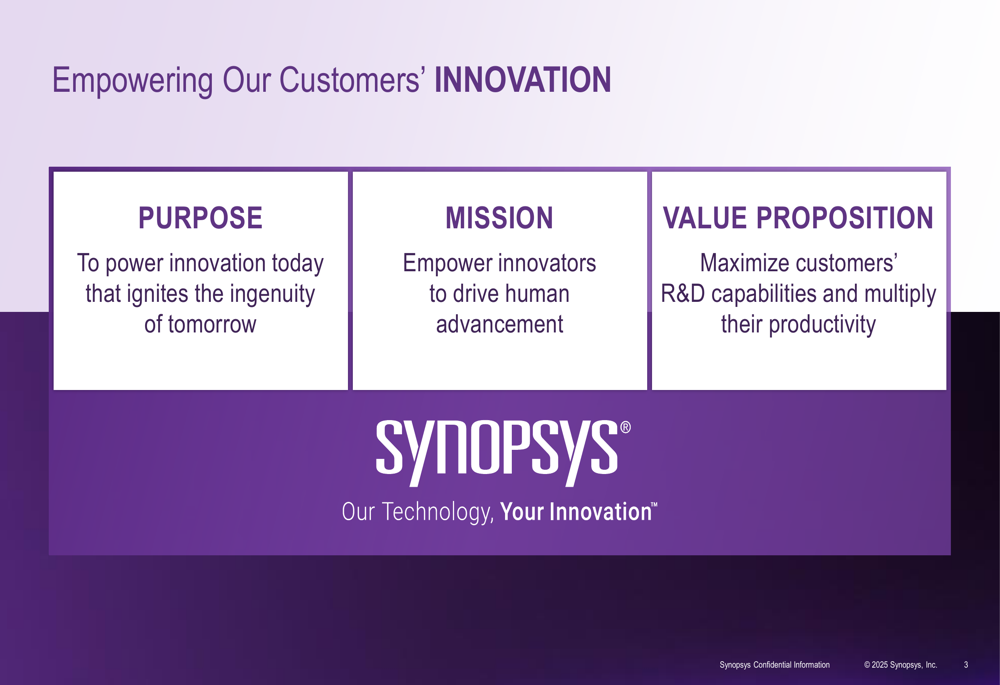 Empowering Our Customers' INNOVATION

PURPOSE
To power innovation today that ignites the ingenuity of tomorrow

MISSION
Empower innovators to drive human advancement

VALUE PROPOSITION
Maximize customers' R&D capabilities and multiply their productivity

SYNOPSYS®
Our Technology, Your Innovation™

Synopsys Confidential Information © 2025 Synopsys, Inc. 3